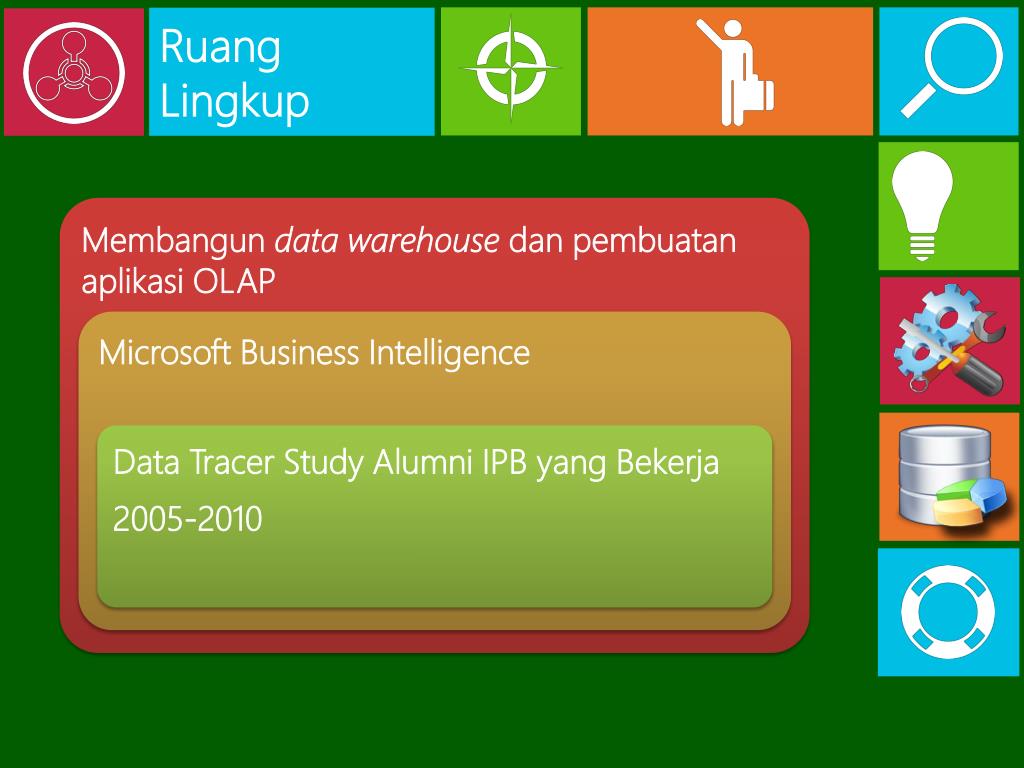 Ruang Lingkup

Membangun data warehouse dan pembuatan aplikasi OLAP

Microsoft Business Intelligence

Data Tracer Study Alumni IPB yang Bekerja 2005-2010